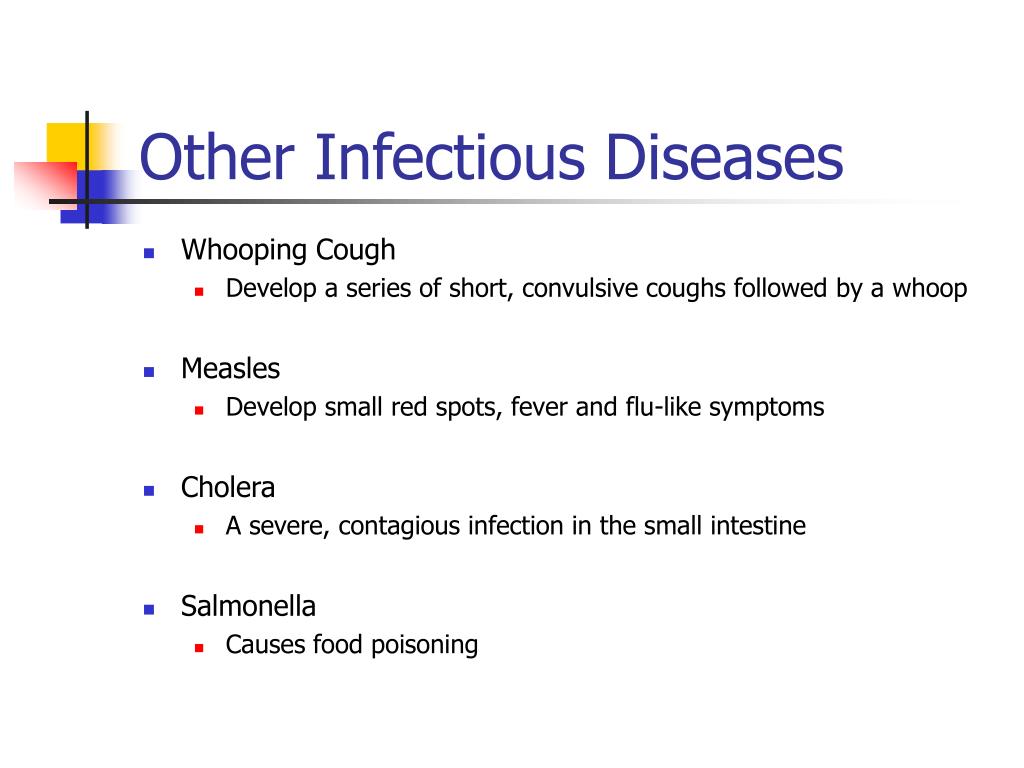 Other Infectious Diseases

- Whooping Cough
  - Develop a series of short, convulsive coughs followed by a whoop

- Measles
  - Develop small red spots, fever and flu-like symptoms

- Cholera
  - A severe, contagious infection in the small intestine

- Salmonella
  - Causes food poisoning